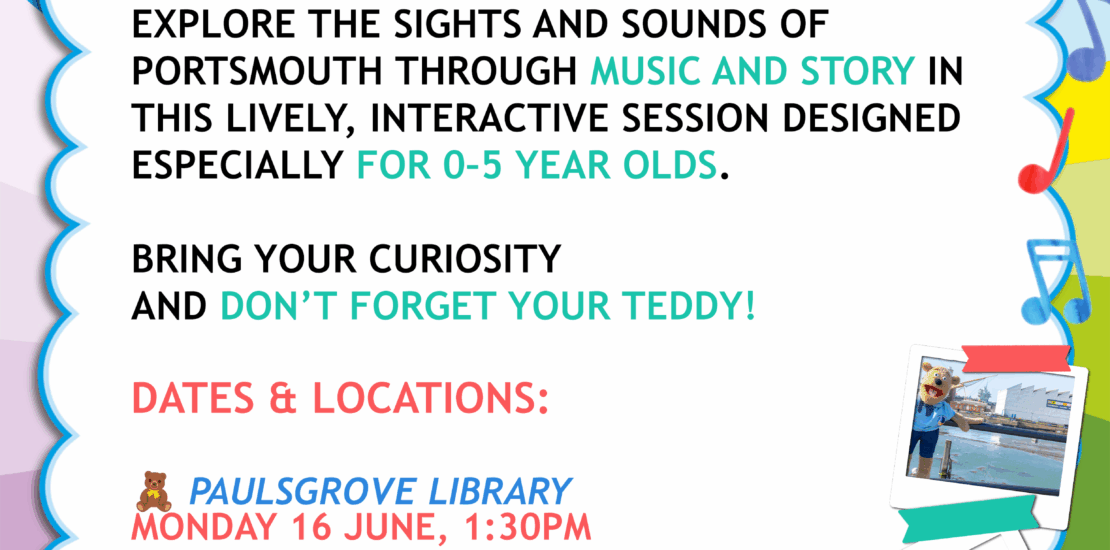 EXPLORE THE SIGHTS AND SOUNDS OF PORTSMOUTH THROUGH MUSIC AND STORY IN THIS LIVELY, INTERACTIVE SESSION DESIGNED ESPECIALLY FOR 0-5 YEAR OLDS.

BRING YOUR CURIOSITY AND DON'T FORGET YOUR TEDDY!

DATES & LOCATIONS:

PAULSGROVE LIBRARY
MONDAY 16 JUNE, 1:30PM